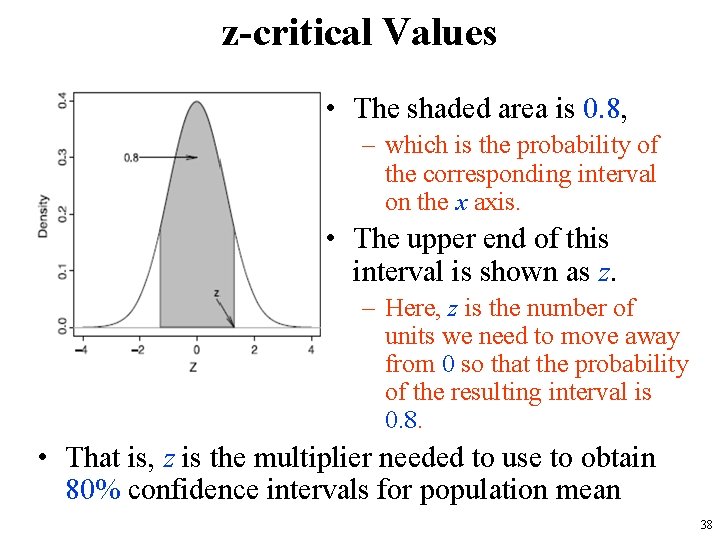 z-critical Values

0.4
0.3
0.2
0.1
0.0
Density
0.8
z
−4
−2
0
2
4
Z

• The shaded area is 0.8,
– which is the probability of the corresponding interval on the $x$ axis.

• The upper end of this interval is shown as $z$.
– Here, $z$ is the number of units we need to move away from 0 so that the probability of the resulting interval is 0.8.

• That is, $z$ is the multiplier needed to use to obtain 80% confidence intervals for population mean

38